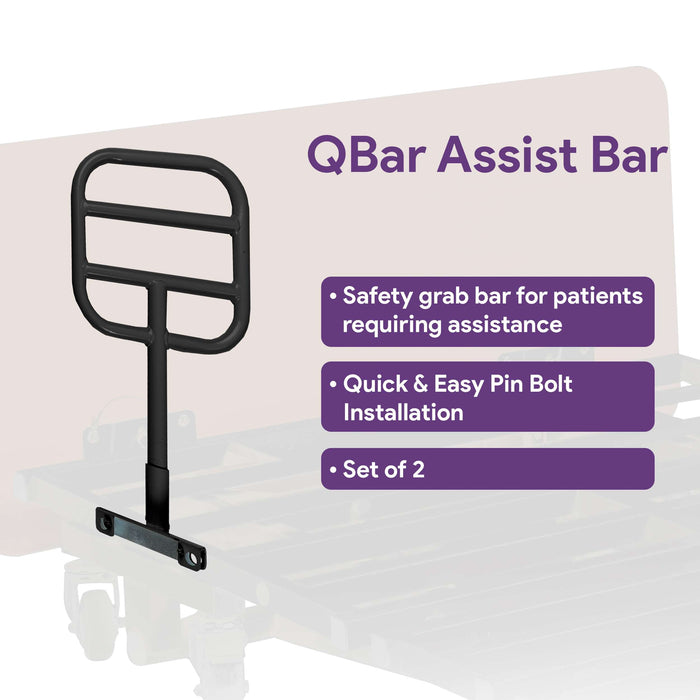 QBar Assist Bar

• Safety grab bar for patients requiring assistance

• Quick & Easy Pin Bolt Installation

• Set of 2